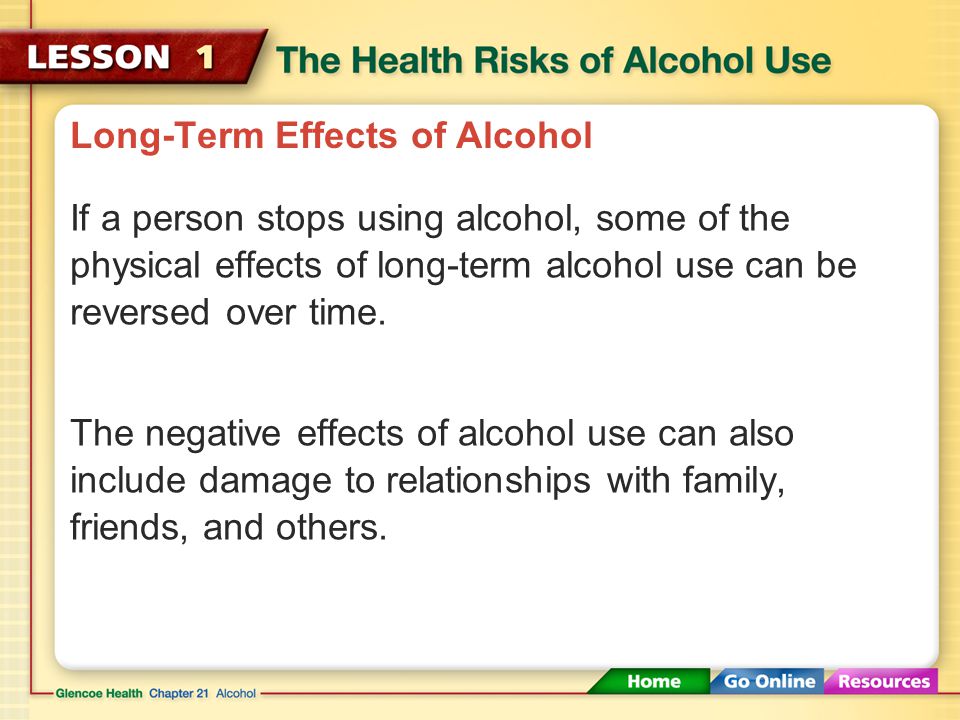 LESSON 1 The Health Risks of Alcohol Use

Long-Term Effects of Alcohol

If a person stops using alcohol, some of the physical effects of long-term alcohol use can be reversed over time.

The negative effects of alcohol use can also include damage to relationships with family, friends, and others.

Glencoe Health Chapter 21 Alcohol

Home Go Online Resources